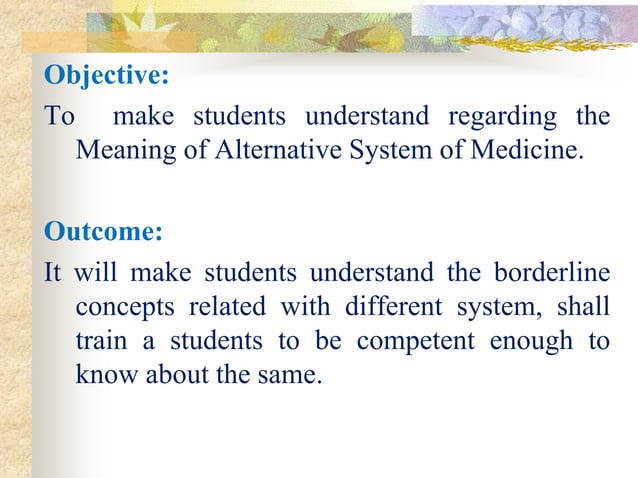 Objective:

To make students understand regarding the Meaning of Alternative System of Medicine.

Outcome:

It will make students understand the borderline concepts related with different system, shall train a students to be competent enough to know about the same.